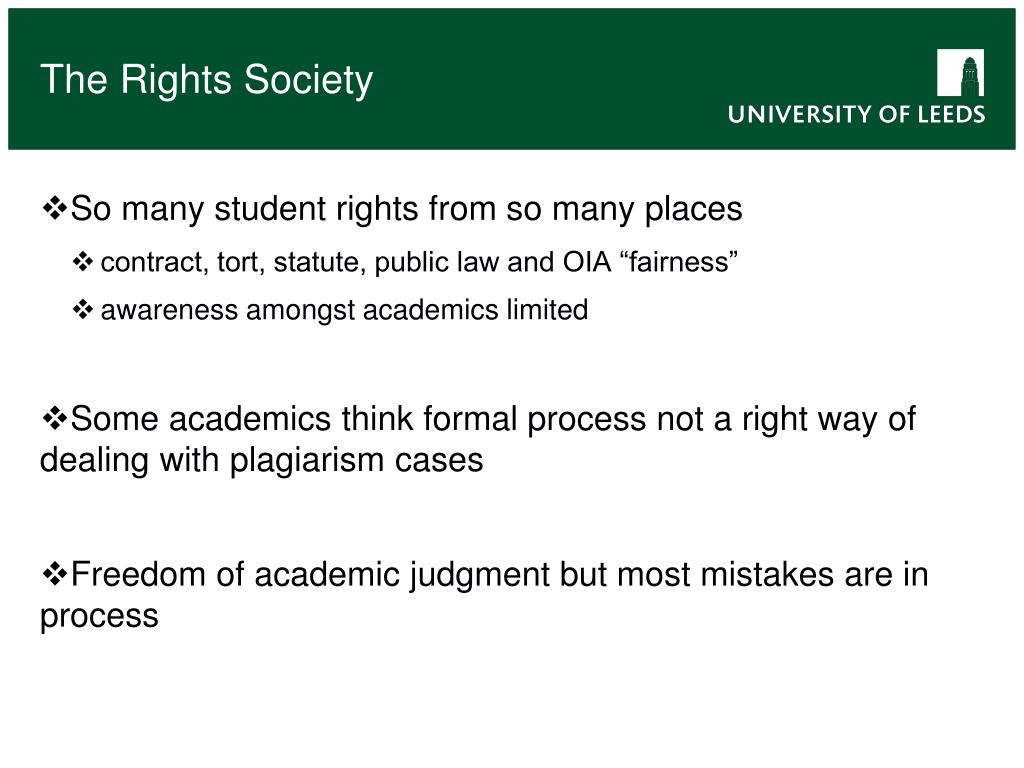 The Rights Society

UNIVERSITY OF LEEDS

❖So many student rights from so many places

❖ contract, tort, statute, public law and OIA “fairness”

❖ awareness amongst academics limited

❖Some academics think formal process not a right way of dealing with plagiarism cases

❖Freedom of academic judgment but most mistakes are in process